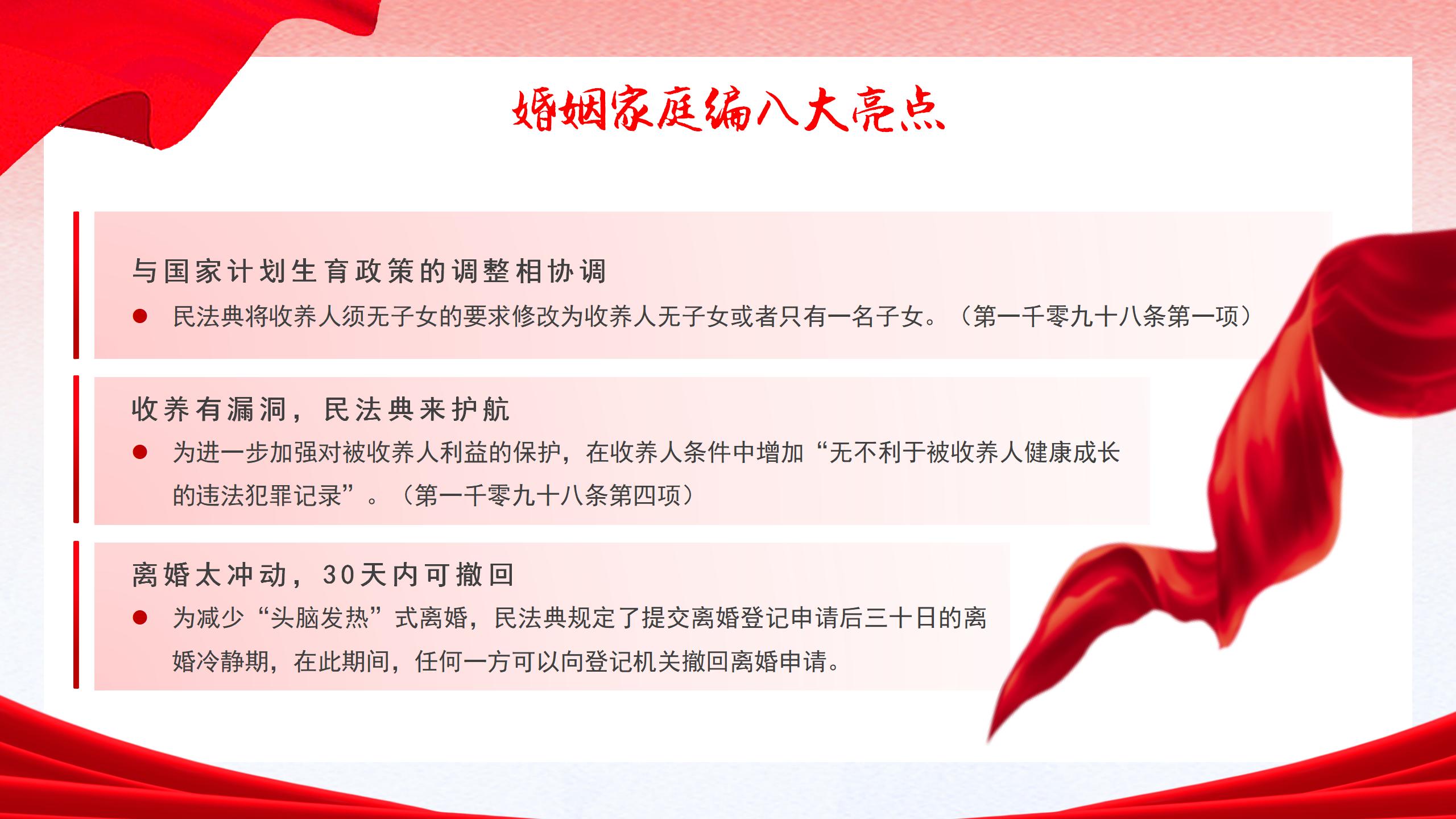 婚姻家庭编八大亮点

与国家计划生育政策的调整相协调

● 民法典将收养人须无子女的要求修改为收养人无子女或者只有一名子女。（第一千零九十八条第一项）

收养有漏洞，民法典来护航

● 为进一步加强对被收养人利益的保护，在收养人条件中增加“无不利于被收养人健康成长的违法犯罪记录”。（第一千零九十八条第四项）

离婚太冲动，30天内可撤回

● 为减少“头脑发热”式离婚，民法典规定了提交离婚登记申请后三十日的离婚冷静期，在此期间，任何一方可以向登记机关撤回离婚申请。